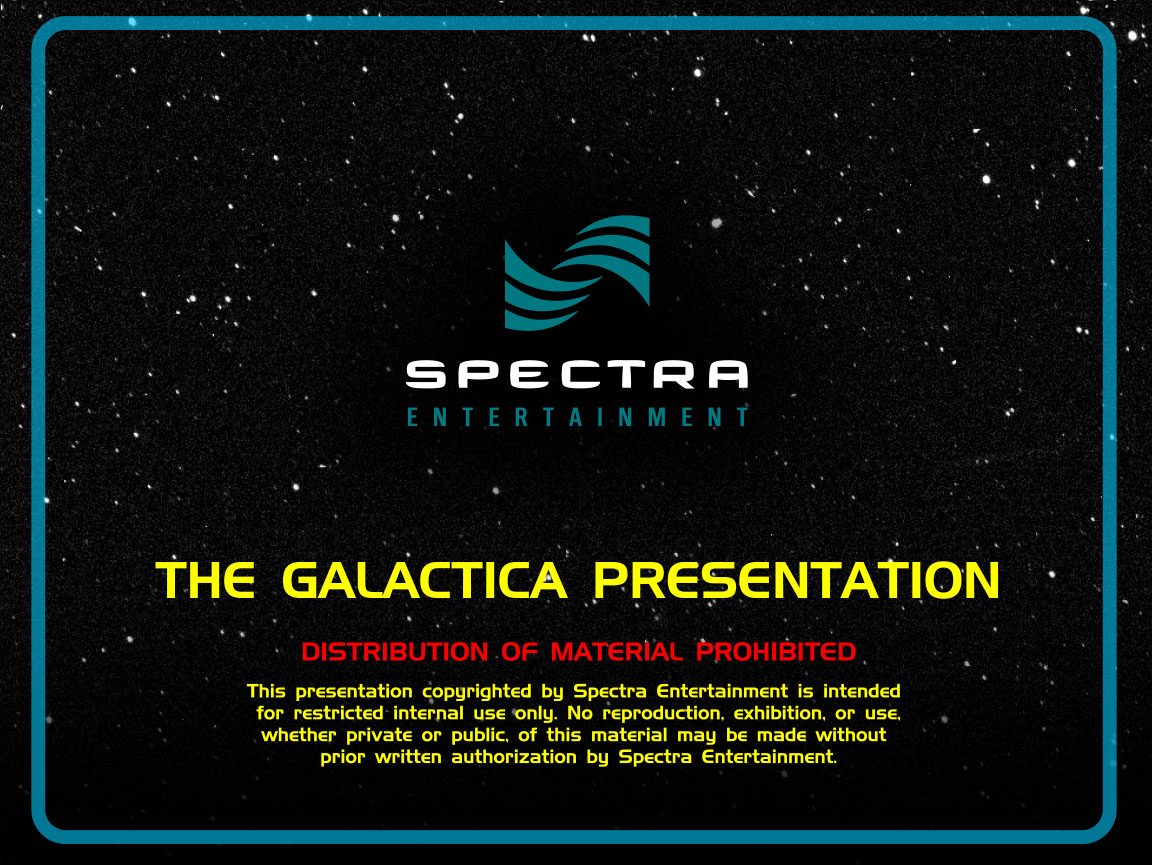 SPECTRA
ENTERTAINMENT

THE GALACTICA PRESENTATION

DISTRIBUTION OF MATERIAL PROHIBITED

This presentation copyrighted by Spectra Entertainment is intended for restricted internal use only. No reproduction, exhibition, or use, whether private or public, of this material may be made without prior written authorization by Spectra Entertainment.